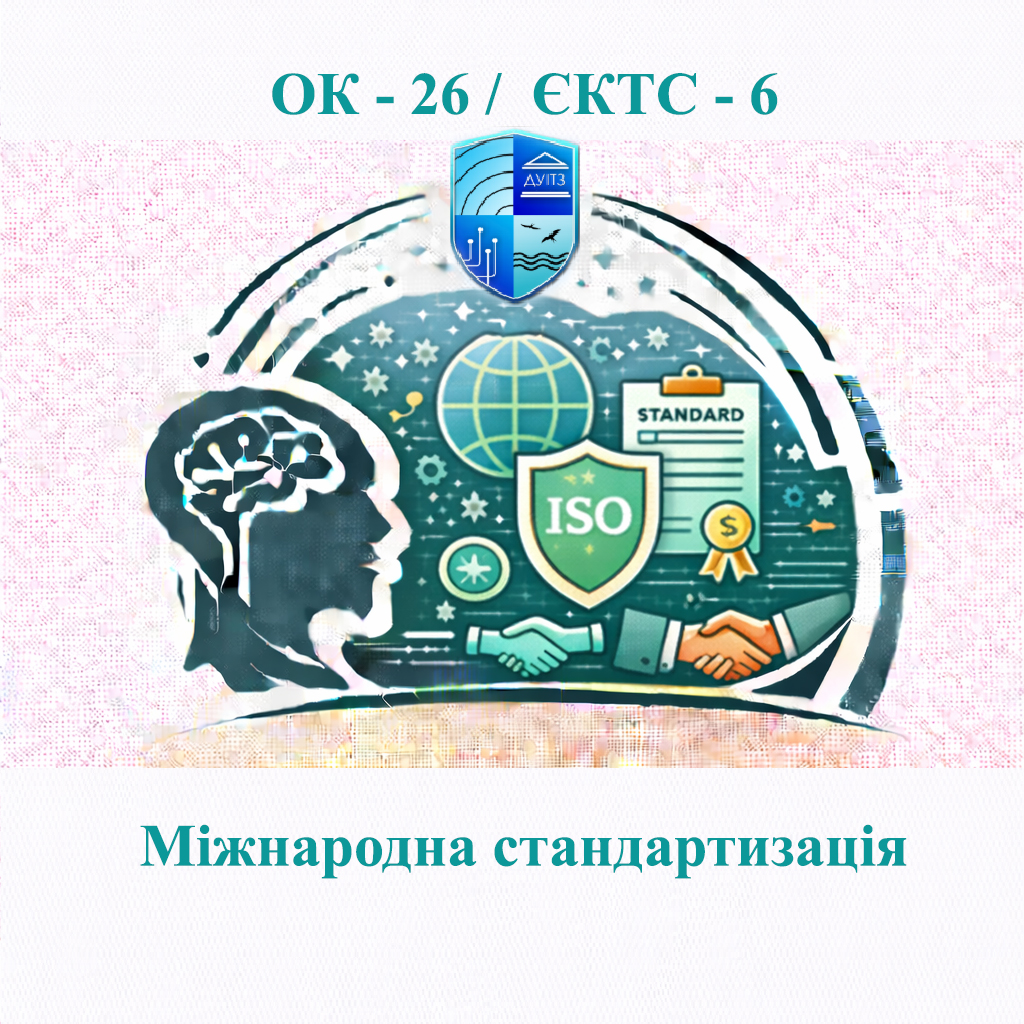 ОК - 26 / ЄКТС - 6

ДУІТЗ

STANDARD

ISO

$

Міжнародна стандартизація